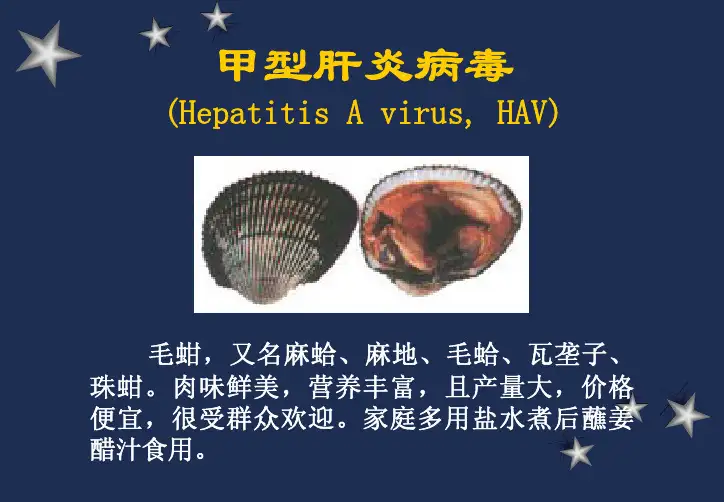 甲型肝炎病毒
(Hepatitis A virus, HAV)

毛蚶，又名麻蛤、麻地、毛蛤、瓦垄子、珠蚶。肉味鲜美，营养丰富，且产量大，价格便宜，很受群众欢迎。家庭多用盐水煮后蘸姜醋汁食用。